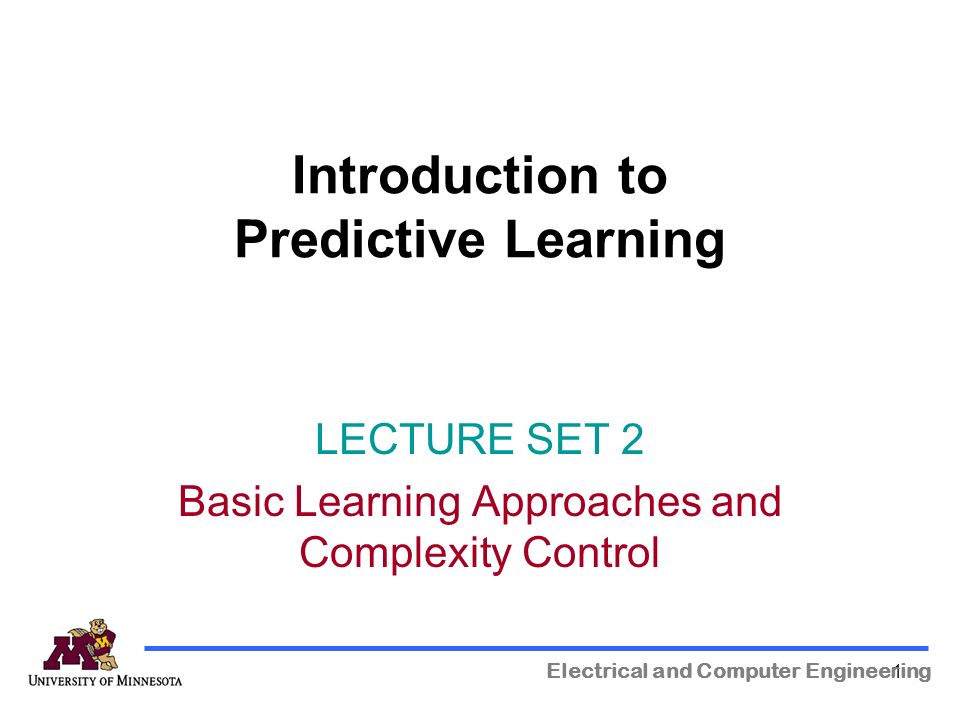 Introduction to Predictive Learning

LECTURE SET 2

Basic Learning Approaches and Complexity Control

UNIVERSITY OF MINNESOTA

Electrical and Computer Engineering

1